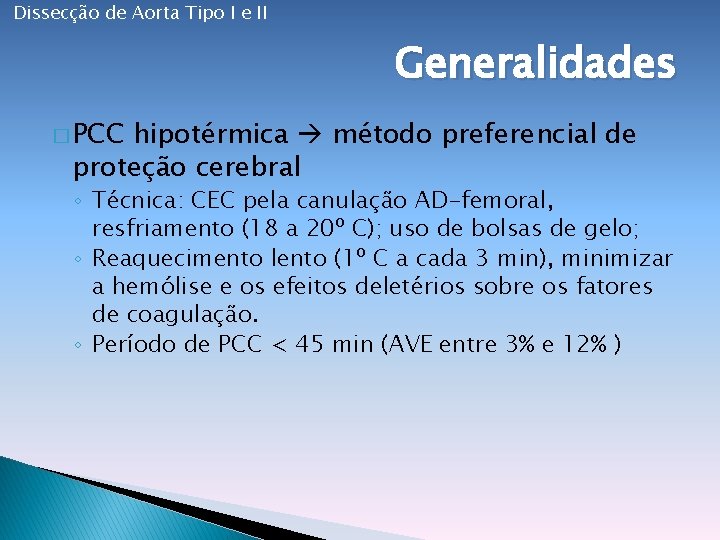 Dissecção de Aorta Tipo I e II

Generalidades

□ PCC hipotérmica → método preferencial de proteção cerebral
◦ Técnica: CEC pela canulação AD-femoral, resfriamento (18 a 20º C); uso de bolsas de gelo;
◦ Reaquecimento lento (1º C a cada 3 min), minimizar a hemólise e os efeitos deletérios sobre os fatores de coagulação.
◦ Período de PCC < 45 min (AVE entre 3% e 12% )